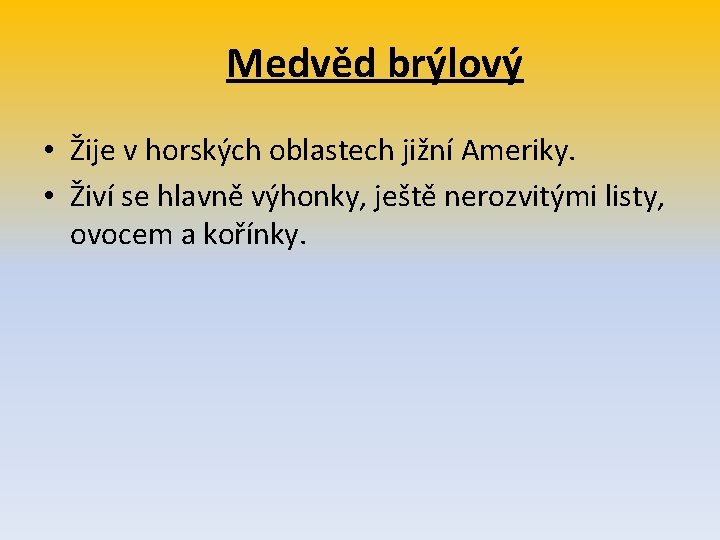 Medvěd brýlový

• Žije v horských oblastech jižní Ameriky.
• Živí se hlavně výhonky, ještě nerozvitými listy, ovocem a kořínky.